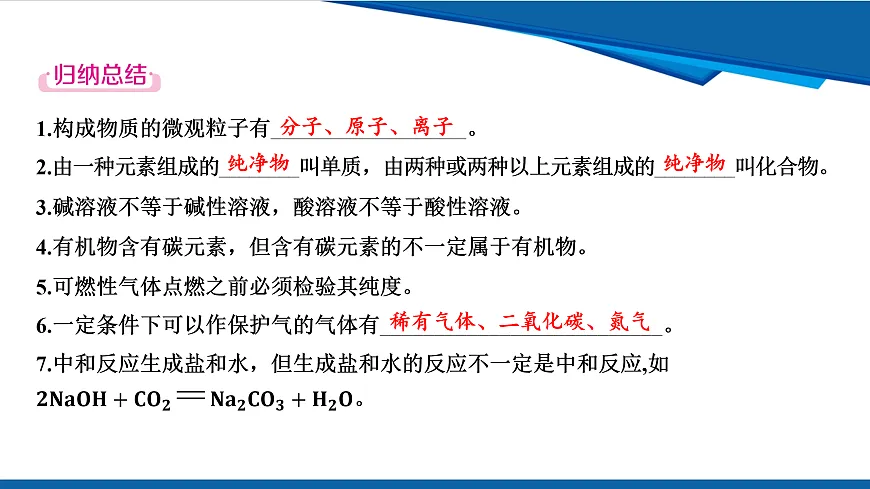 归纳总结

1.构成物质的微观粒子有 分子、原子、离子 。

2.由一种元素组成的 纯净物 叫单质，由两种或两种以上元素组成的 纯净物 叫化合物。

3.碱溶液不等于碱性溶液，酸溶液不等于酸性溶液。

4.有机物含有碳元素，但含有碳元素的不一定属于有机物。

5.可燃性气体点燃之前必须检验其纯度。

6.一定条件下可以作保护气的气体有 稀有气体、二氧化碳、氮气 。

7.中和反应生成盐和水，但生成盐和水的反应不一定是中和反应,如 $2NaOH + CO_2 = Na_2CO_3 + H_2O$。